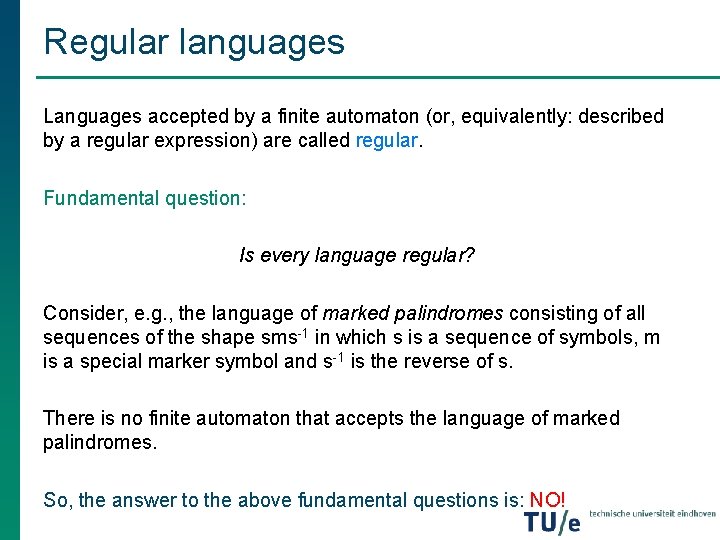 Regular languages

Languages accepted by a finite automaton (or, equivalently: described by a regular expression) are called regular.

Fundamental question:

Is every language regular?

Consider, e.g., the language of marked palindromes consisting of all sequences of the shape $sms^{-1}$ in which s is a sequence of symbols, m is a special marker symbol and $s^{-1}$ is the reverse of s.

There is no finite automaton that accepts the language of marked palindromes.

So, the answer to the above fundamental questions is: NO!

TU/e technische universiteit eindhoven